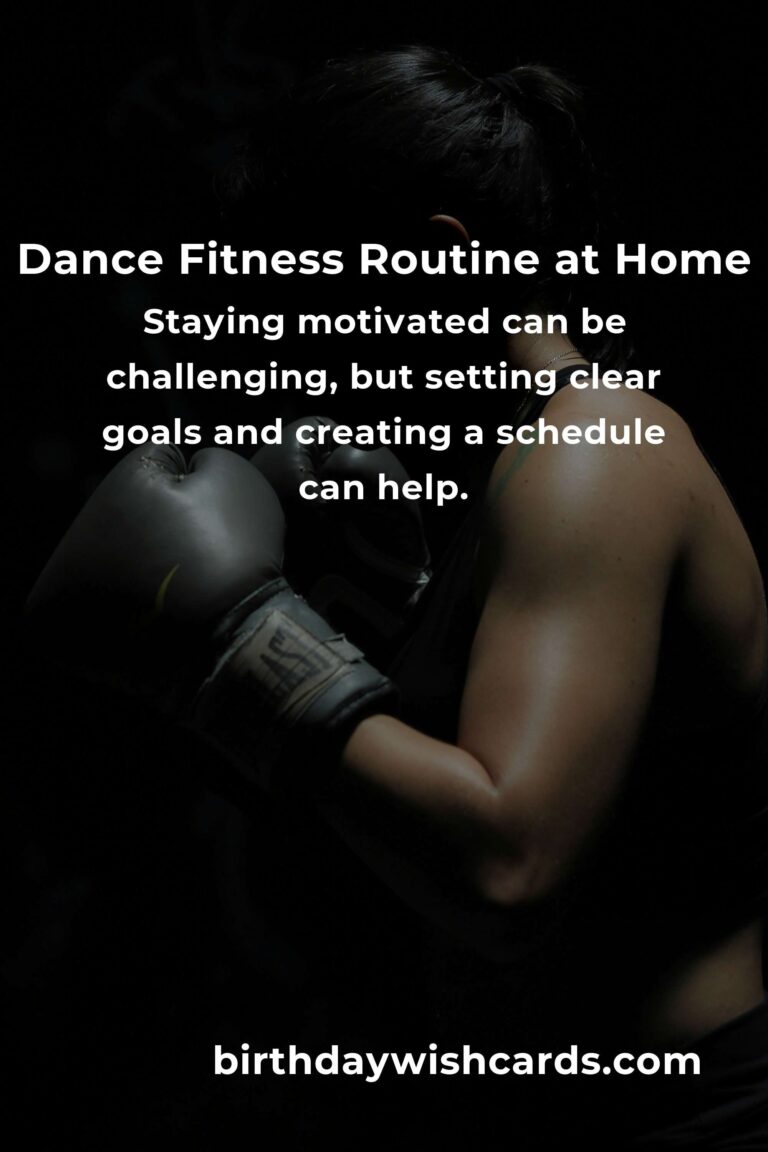 Dance Fitness Routine at Home

Staying motivated can be challenging, but setting clear goals and creating a schedule can help.

birthdaywishcards.com